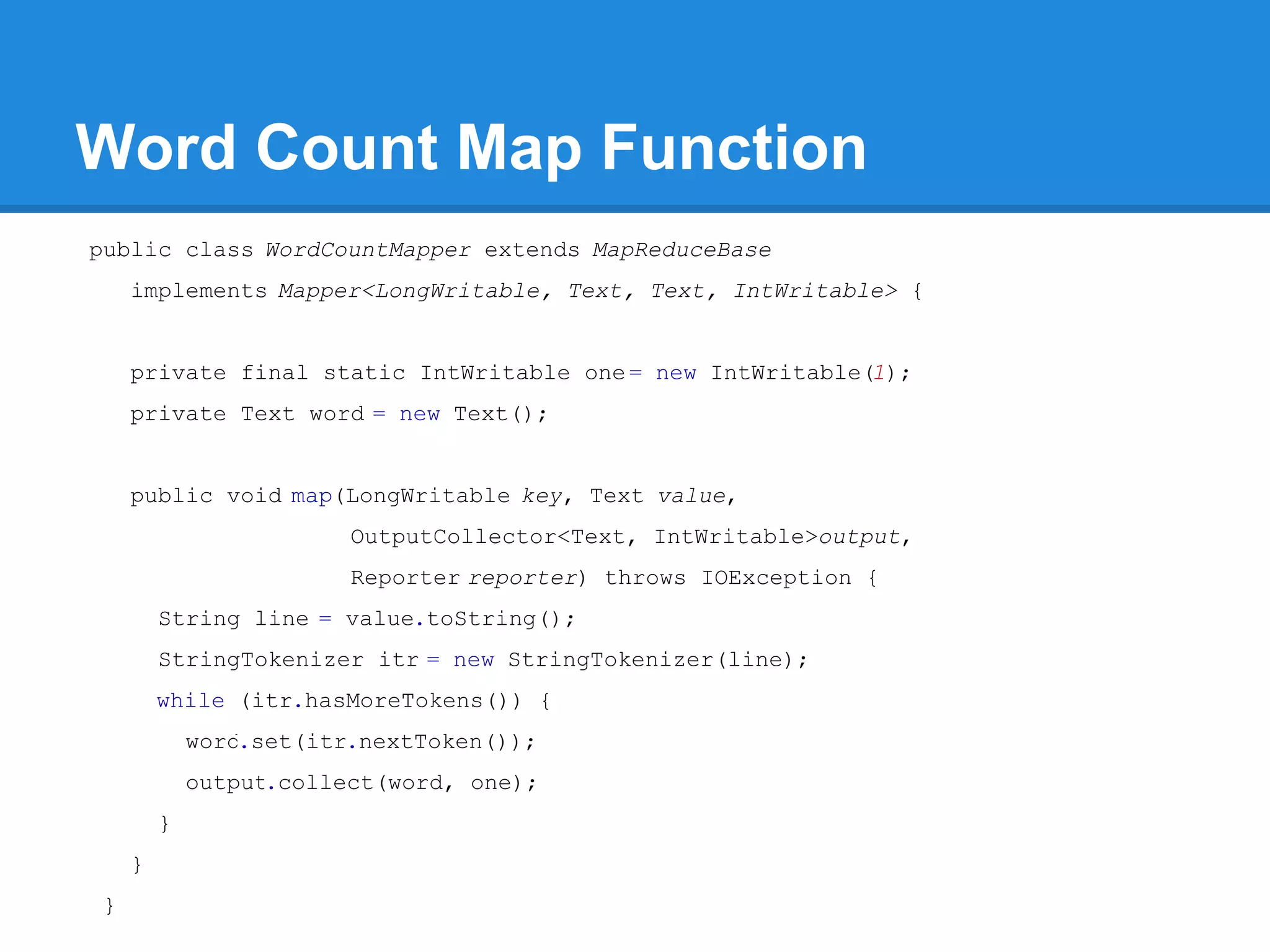 Word Count Map Function

public class WordCountMapper extends MapReduceBase
  implements Mapper<LongWritable, Text, Text, IntWritable> {

  private final static IntWritable one= new IntWritable(1);
  private Text word = new Text();

  public void map(LongWritable key, Text value,
                  OutputCollector<Text, IntWritable>output,
                  Reporter reporter) throws IOException {
    String line = value.toString();
    StringTokenizer itr = new StringTokenizer(line);
    while (itr.hasMoreTokens()) {
      word.set(itr.nextToken());
      output.collect(word, one);
    }
  }
}